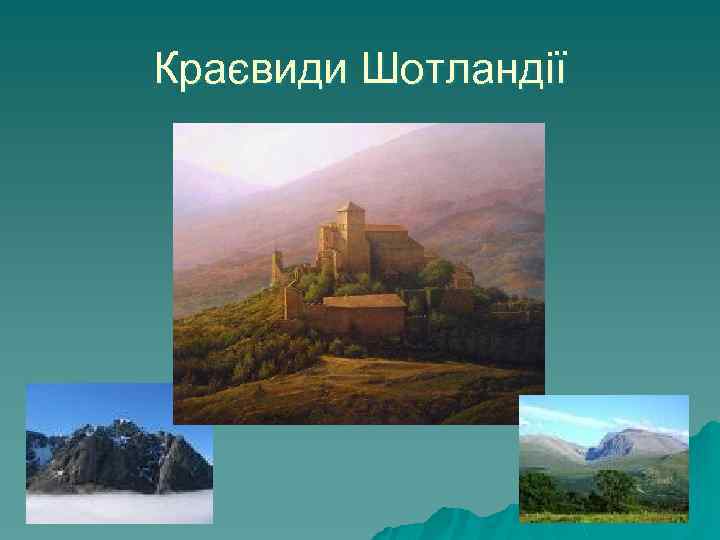 Краєвиди Шотландії